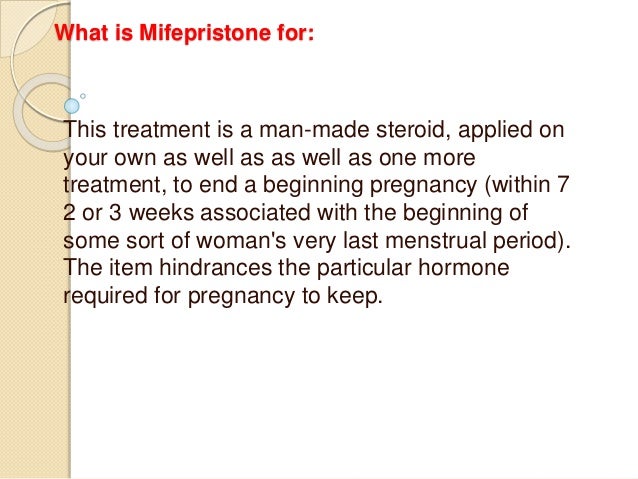 What is Mifepristone for:

This treatment is a man-made steroid, applied on your own as well as as well as one more treatment, to end a beginning pregnancy (within 7 2 or 3 weeks associated with the beginning of some sort of woman's very last menstrual period). The item hindrances the particular hormone required for pregnancy to keep.